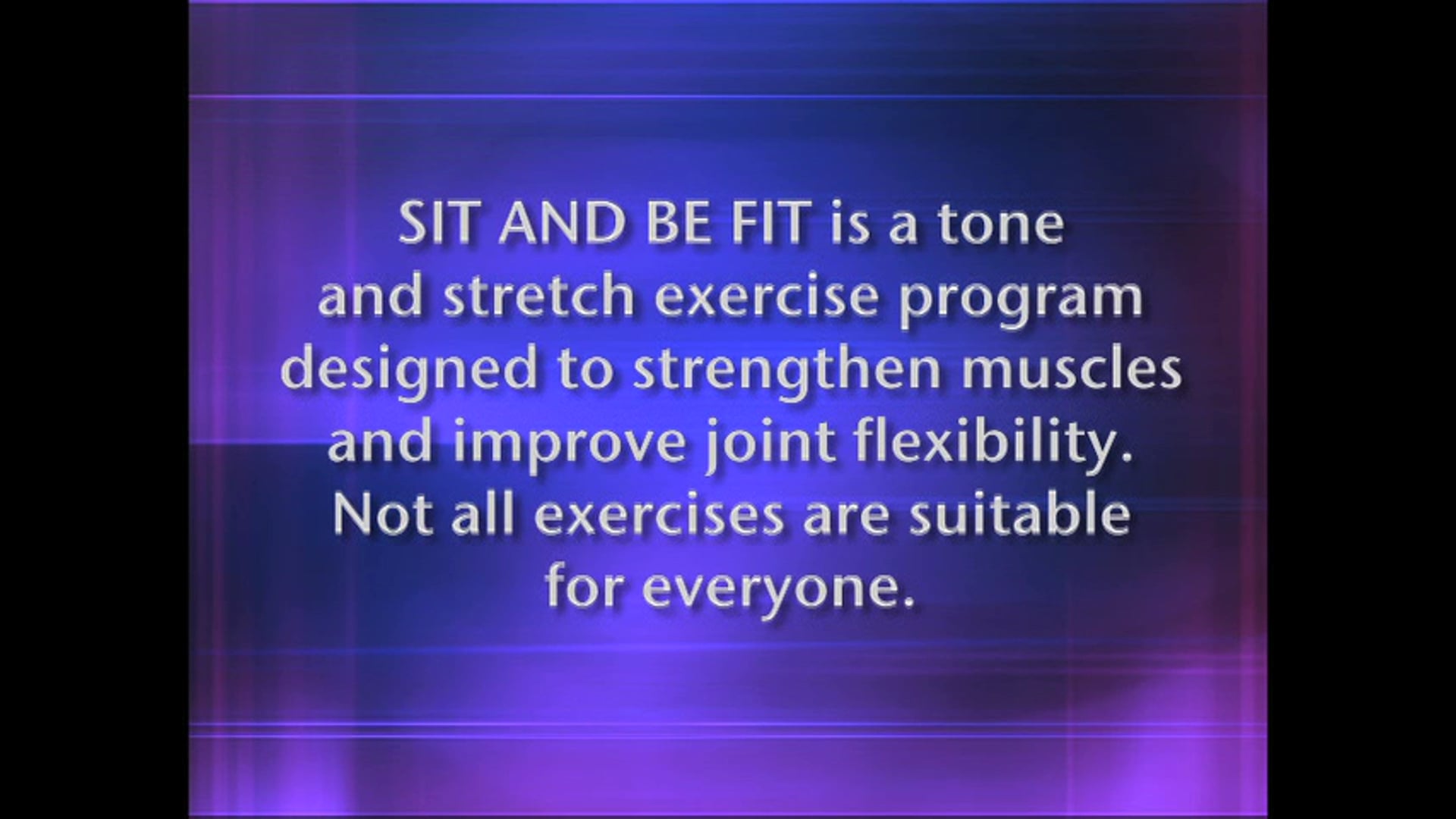 SIT AND BE FIT is a tone and stretch exercise program designed to strengthen muscles and improve joint flexibility. Not all exercises are suitable for everyone.